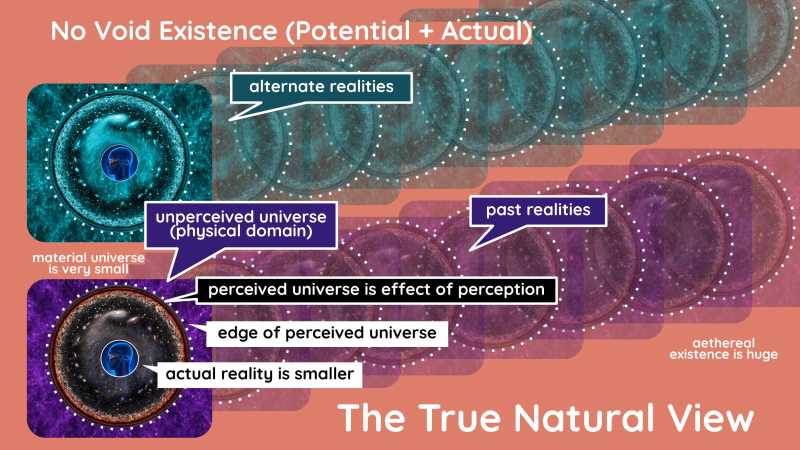 No Void Existence (Potential + Actual)

alternate realities

unperceived universe (physical domain)

past realities

material universe is very small

perceived universe is effect of perception

edge of perceived universe

actual reality is smaller

aethereal existence is huge

The True Natural View